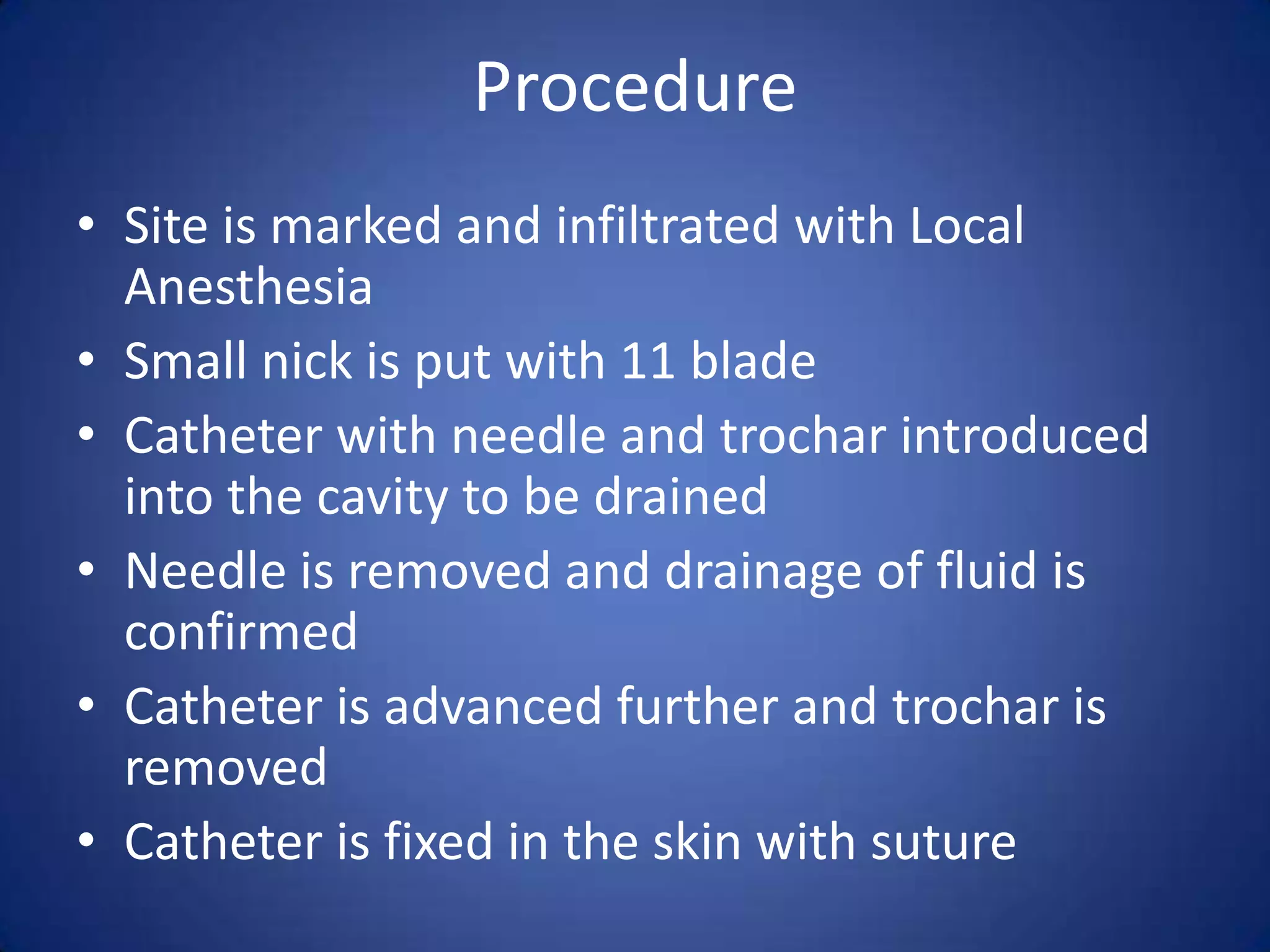 Procedure

• Site is marked and infiltrated with Local Anesthesia
• Small nick is put with 11 blade
• Catheter with needle and trochar introduced into the cavity to be drained
• Needle is removed and drainage of fluid is confirmed
• Catheter is advanced further and trochar is removed
• Catheter is fixed in the skin with suture